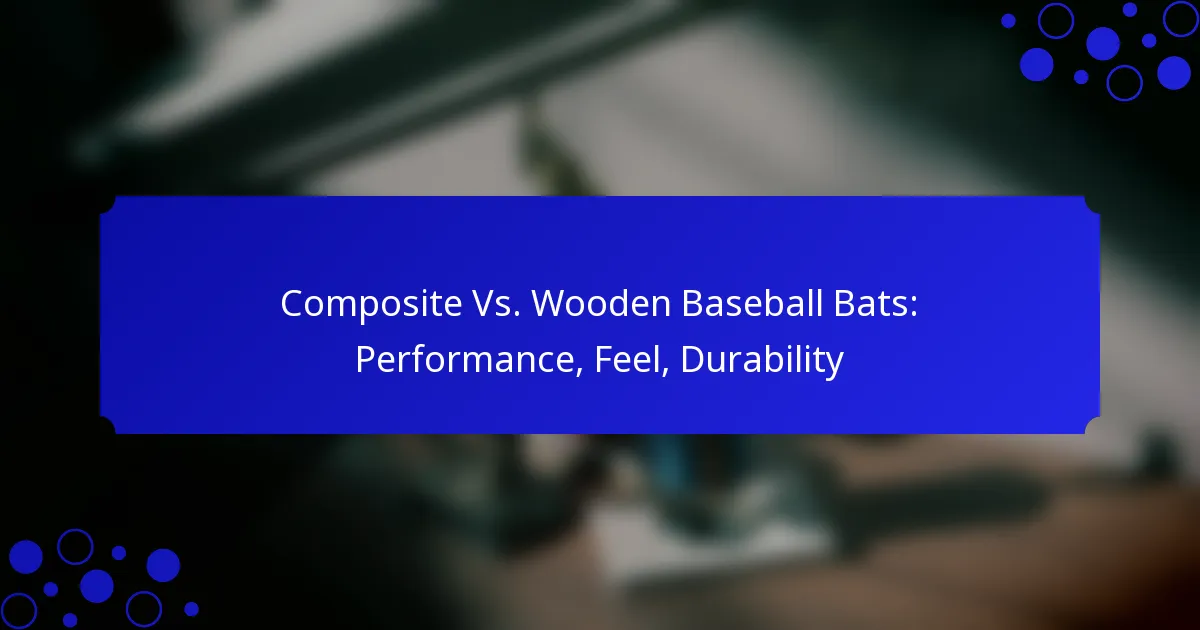 Composite Vs. Wooden Baseball Bats: Performance, Feel, Durability